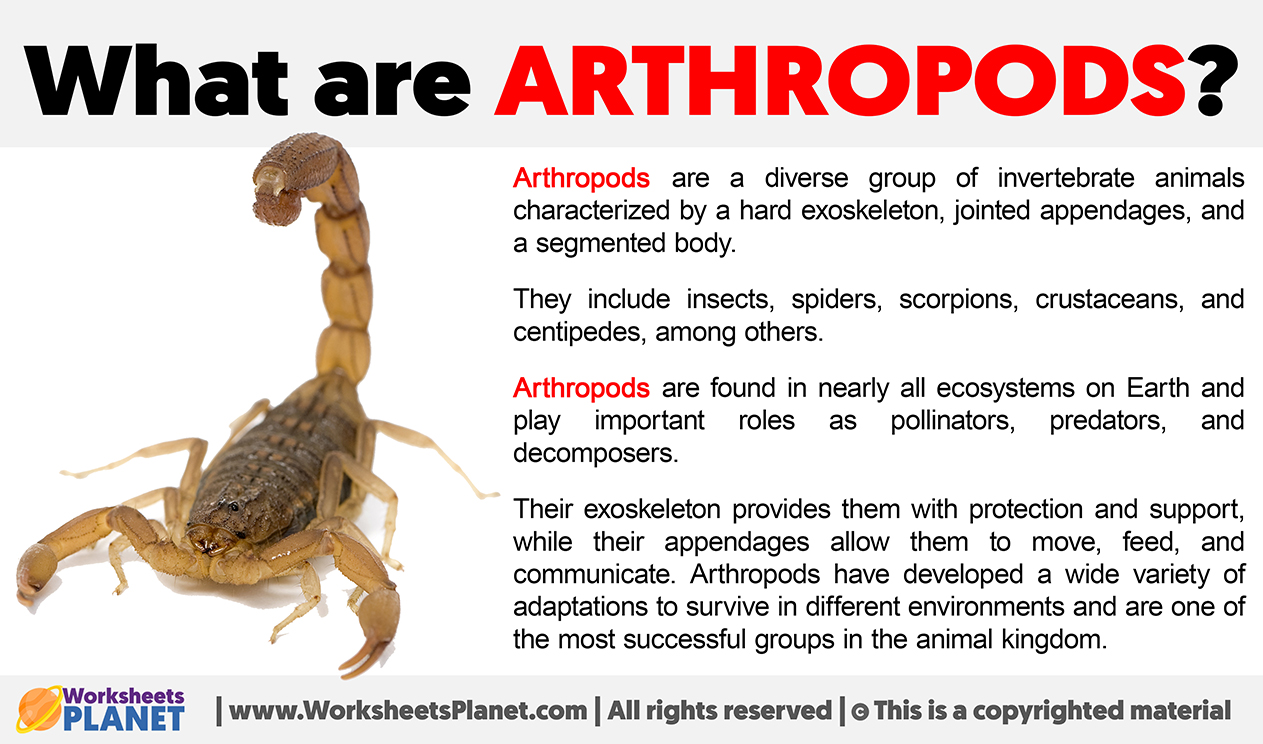 What are ARTHROPODS?

Arthropods are a diverse group of invertebrate animals characterized by a hard exoskeleton, jointed appendages, and a segmented body.

They include insects, spiders, scorpions, crustaceans, and centipedes, among others.

Arthropods are found in nearly all ecosystems on Earth and play important roles as pollinators, predators, and decomposers.

Their exoskeleton provides them with protection and support, while their appendages allow them to move, feed, and communicate. Arthropods have developed a wide variety of adaptations to survive in different environments and are one of the most successful groups in the animal kingdom.

Worksheets PLANET | www.WorksheetsPlanet.com | All rights reserved | © This is a copyrighted material